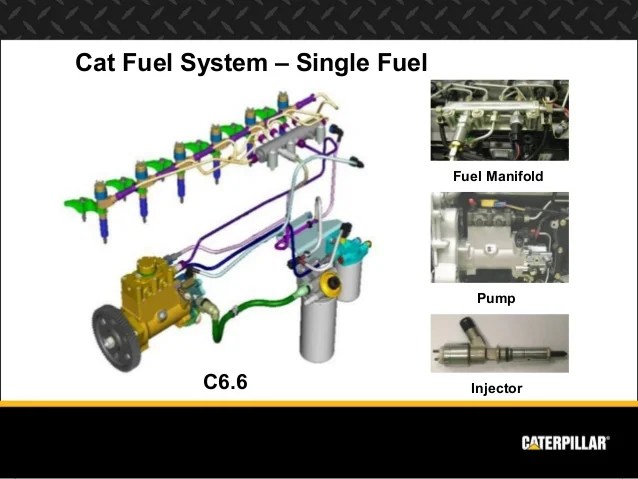 Cat Fuel System – Single Fuel

C6.6

Fuel Manifold

Pump

Injector

CATERPILLAR®